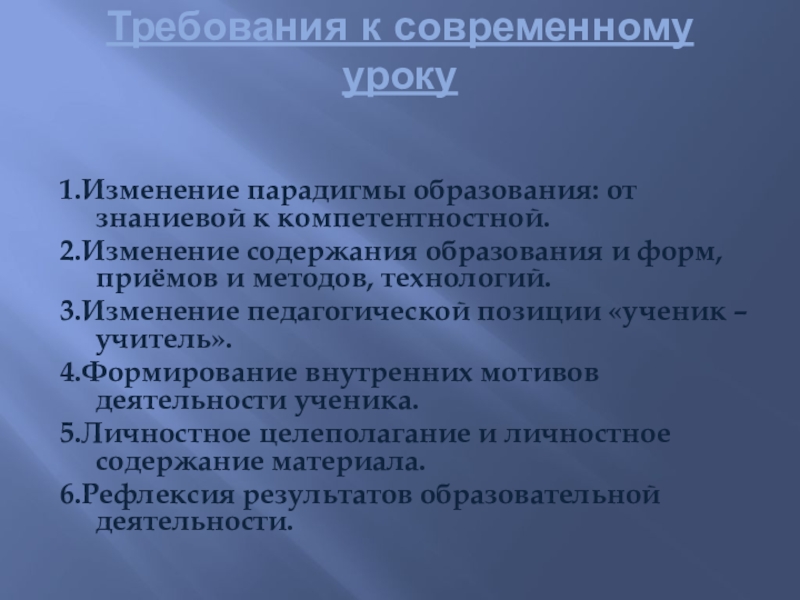 Требования к современному уроку

1.Изменение парадигмы образования: от знаниевой к компетентностной.

2.Изменение содержания образования и форм, приёмов и методов, технологий.

3.Изменение педагогической позиции «ученик – учитель».

4.Формирование внутренних мотивов деятельности ученика.

5.Личностное целеполагание и личностное содержание материала.

6.Рефлексия результатов образовательной деятельности.